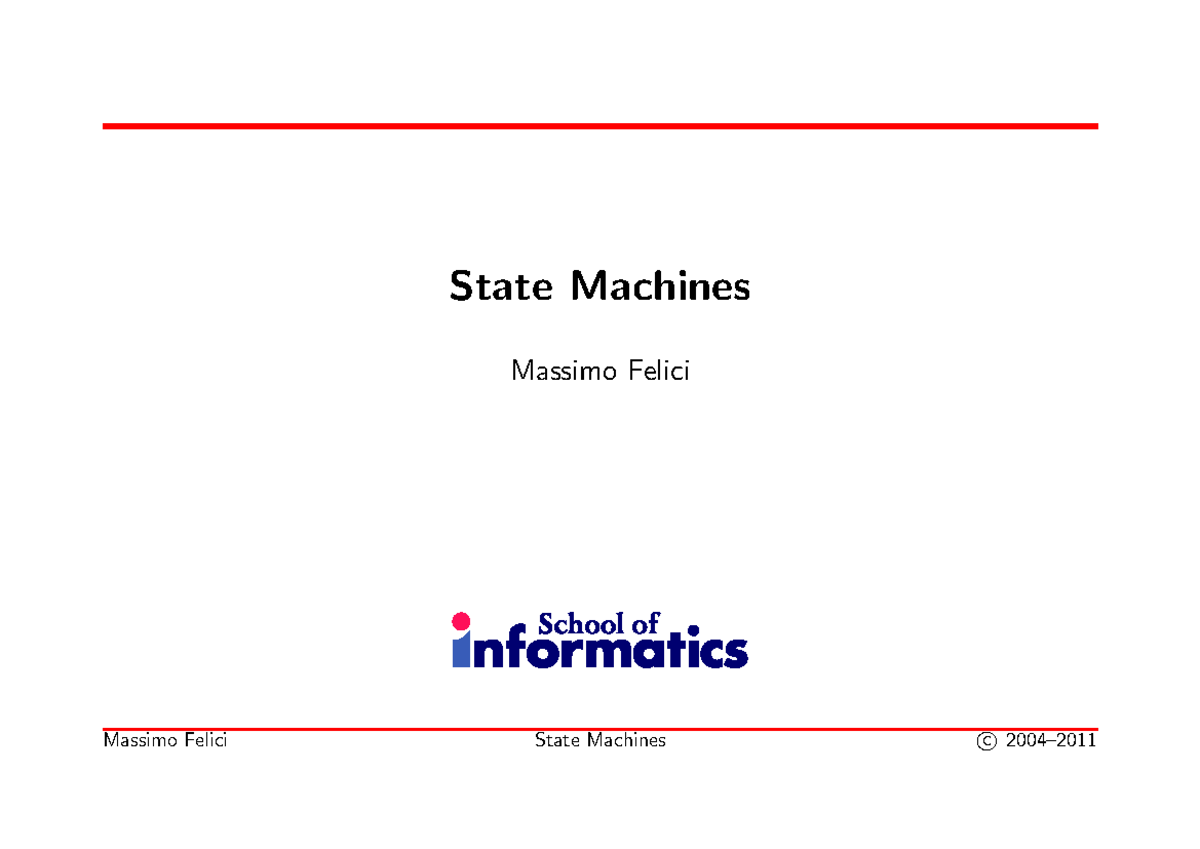 State Machines

Massimo Felici

School of informatics

Massimo Felici State Machines © 2004–2011